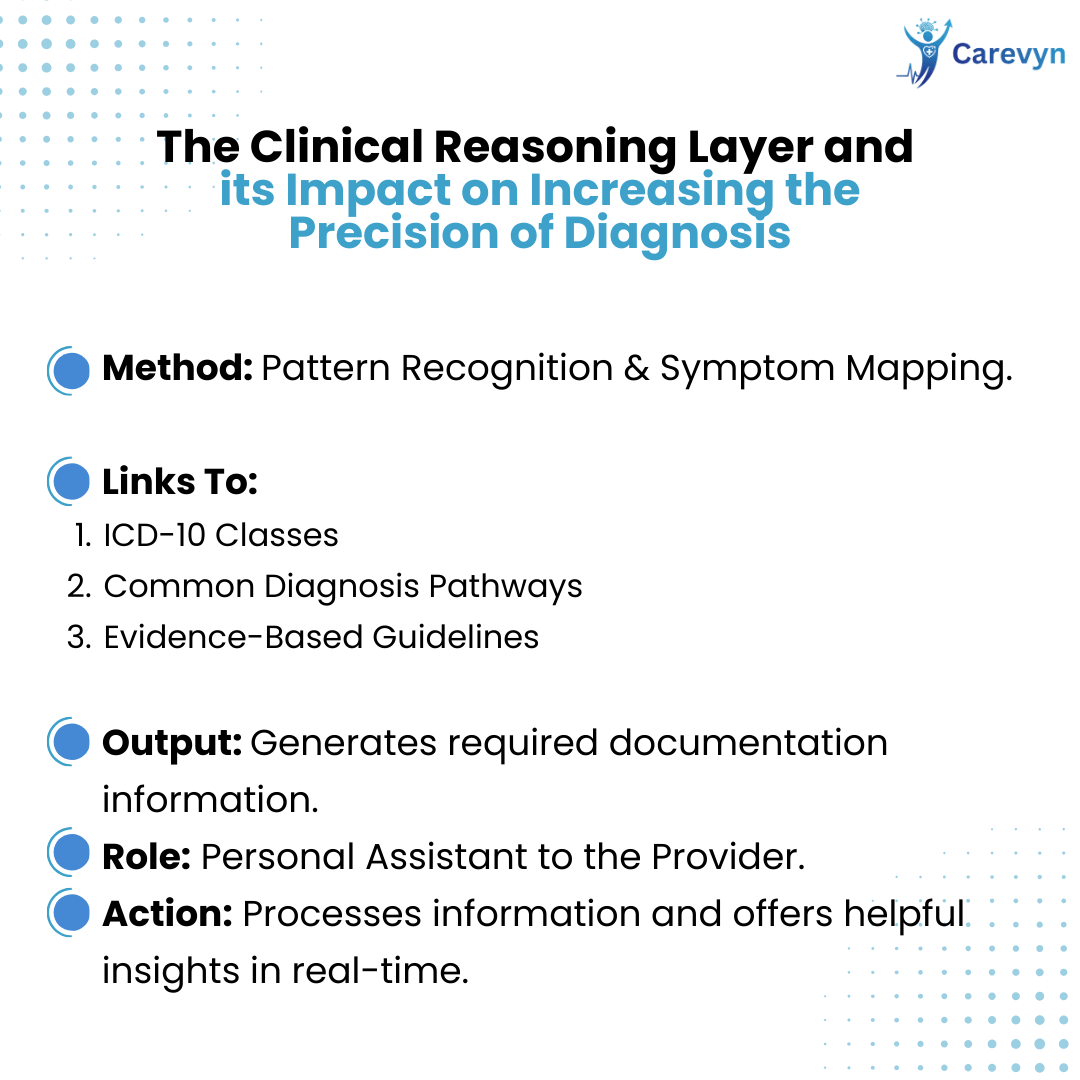 Carevyn

The Clinical Reasoning Layer and its Impact on Increasing the Precision of Diagnosis

Method: Pattern Recognition & Symptom Mapping.

Links To:
1. ICD-10 Classes
2. Common Diagnosis Pathways
3. Evidence-Based Guidelines

Output: Generates required documentation information.

Role: Personal Assistant to the Provider.

Action: Processes information and offers helpful insights in real-time.